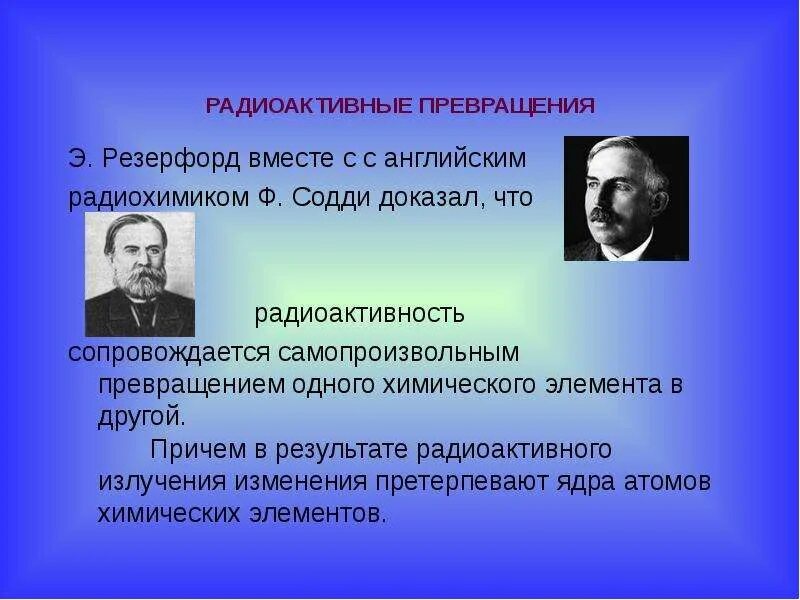 РАДИОАКТИВНЫЕ ПРЕВРАЩЕНИЯ

Э. Резерфорд вместе с с английским радиохимиком Ф. Содди доказал, что

радиоактивность сопровождается самопроизвольным превращением одного химического элемента в другой.

Причем в результате радиоактивного излучения изменения претерпевают ядра атомов химических элементов.